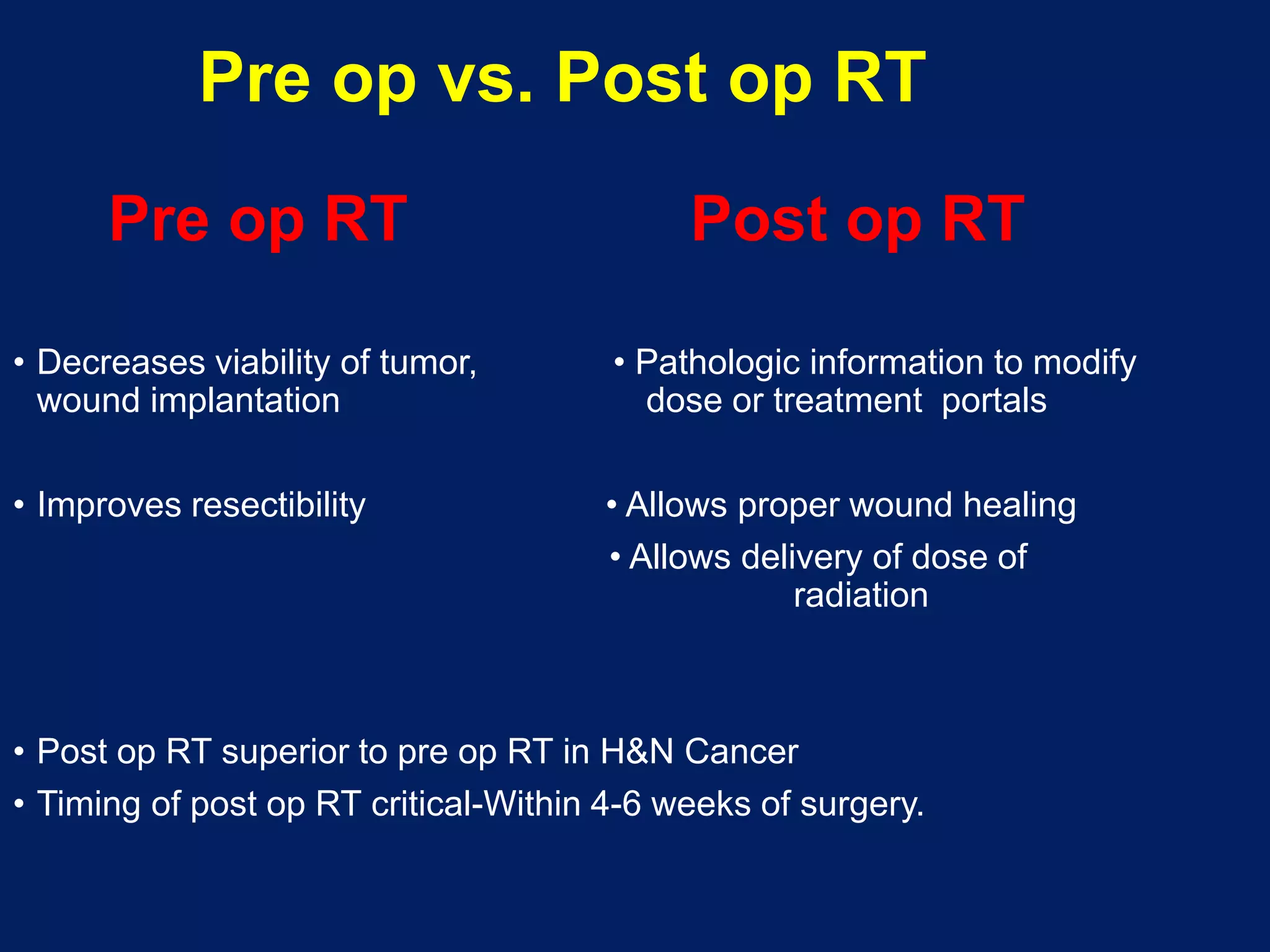 Pre op vs. Post op RT

Pre op RT

• Decreases viability of tumor, wound implantation

• Improves resectibility

Post op RT

• Pathologic information to modify dose or treatment portals

• Allows proper wound healing

• Allows delivery of dose of radiation

• Post op RT superior to pre op RT in H&N Cancer

• Timing of post op RT critical-Within 4-6 weeks of surgery.